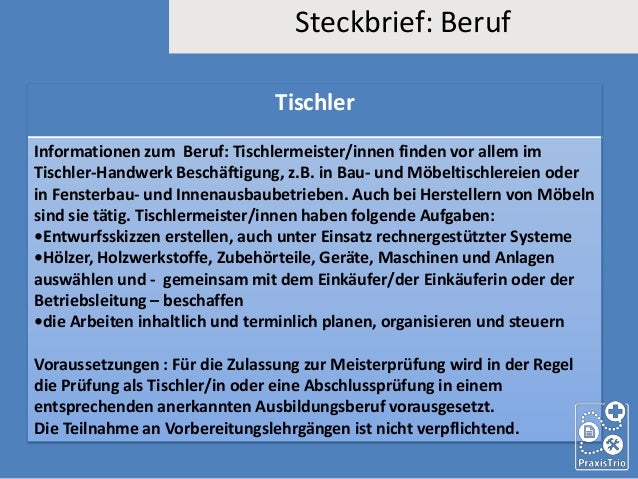 Steckbrief: Beruf

Tischler

Informationen zum  Beruf: Tischlermeister/innen finden vor allem im Tischler-Handwerk Beschäftigung, z.B. in Bau- und Möbeltischlereien oder in Fensterbau- und Innenausbaubetrieben. Auch bei Herstellern von Möbeln sind sie tätig. Tischlermeister/innen haben folgende Aufgaben:
•Entwurfsskizzen erstellen, auch unter Einsatz rechnergestützter Systeme
•Hölzer, Holzwerkstoffe, Zubehörteile, Geräte, Maschinen und Anlagen auswählen und -  gemeinsam mit dem Einkäufer/der Einkäuferin oder der Betriebsleitung – beschaffen
•die Arbeiten inhaltlich und terminlich planen, organisieren und steuern

Voraussetzungen : Für die Zulassung zur Meisterprüfung wird in der Regel die Prüfung als Tischler/in oder eine Abschlussprüfung in einem entsprechenden anerkannten Ausbildungsberuf vorausgesetzt.
Die Teilnahme an Vorbereitungslehrgängen ist nicht verpflichtend.

PraxisTrio